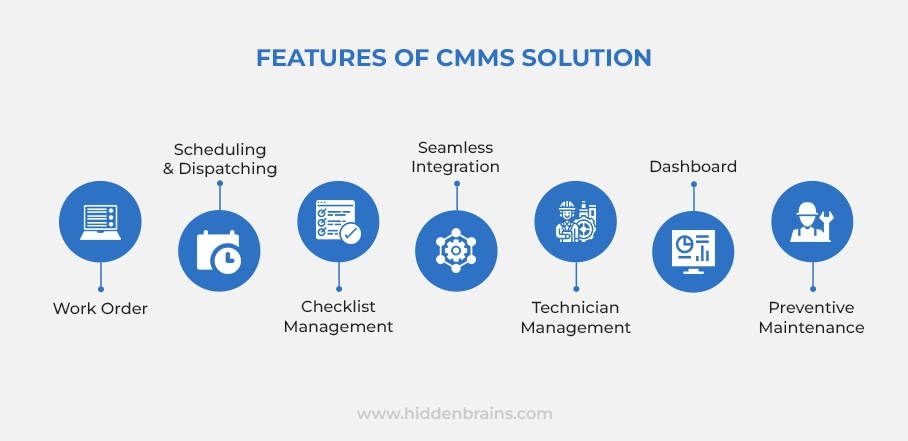 FEATURES OF CMMS SOLUTION

Work Order

Scheduling & Dispatching

Checklist Management

Seamless Integration

Technician Management

Dashboard

Preventive Maintenance

www.hiddenbrains.com